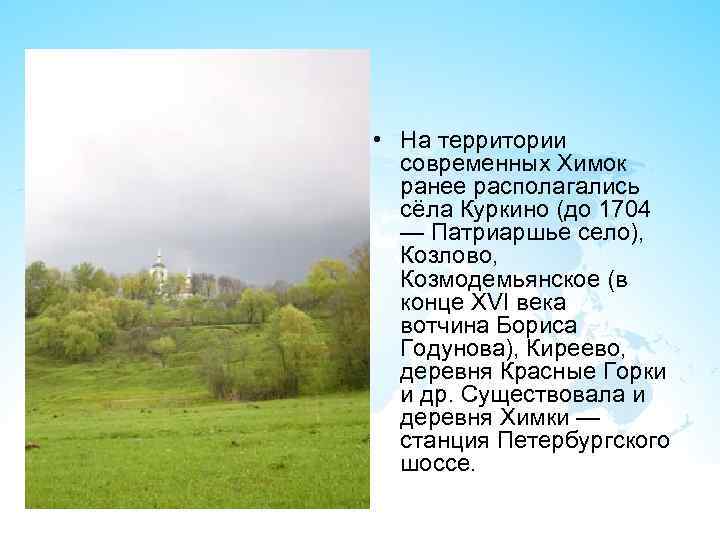 • На территории современных Химок ранее располагались сёла Куркино (до 1704 — Патриаршье село), Козлово, Козмодемьянское (в конце XVI века вотчина Бориса Годунова), Киреево, деревня Красные Горки и др. Существовала и деревня Химки — станция Петербургского шоссе.